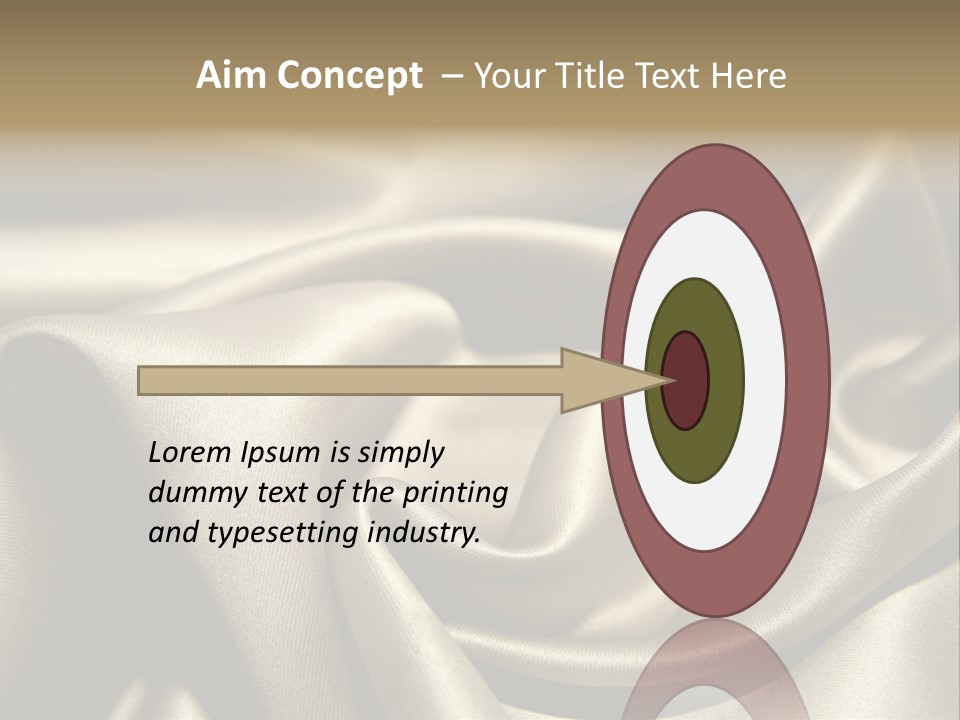 Aim Concept – Your Title Text Here

Lorem Ipsum is simply dummy text of the printing and typesetting industry.